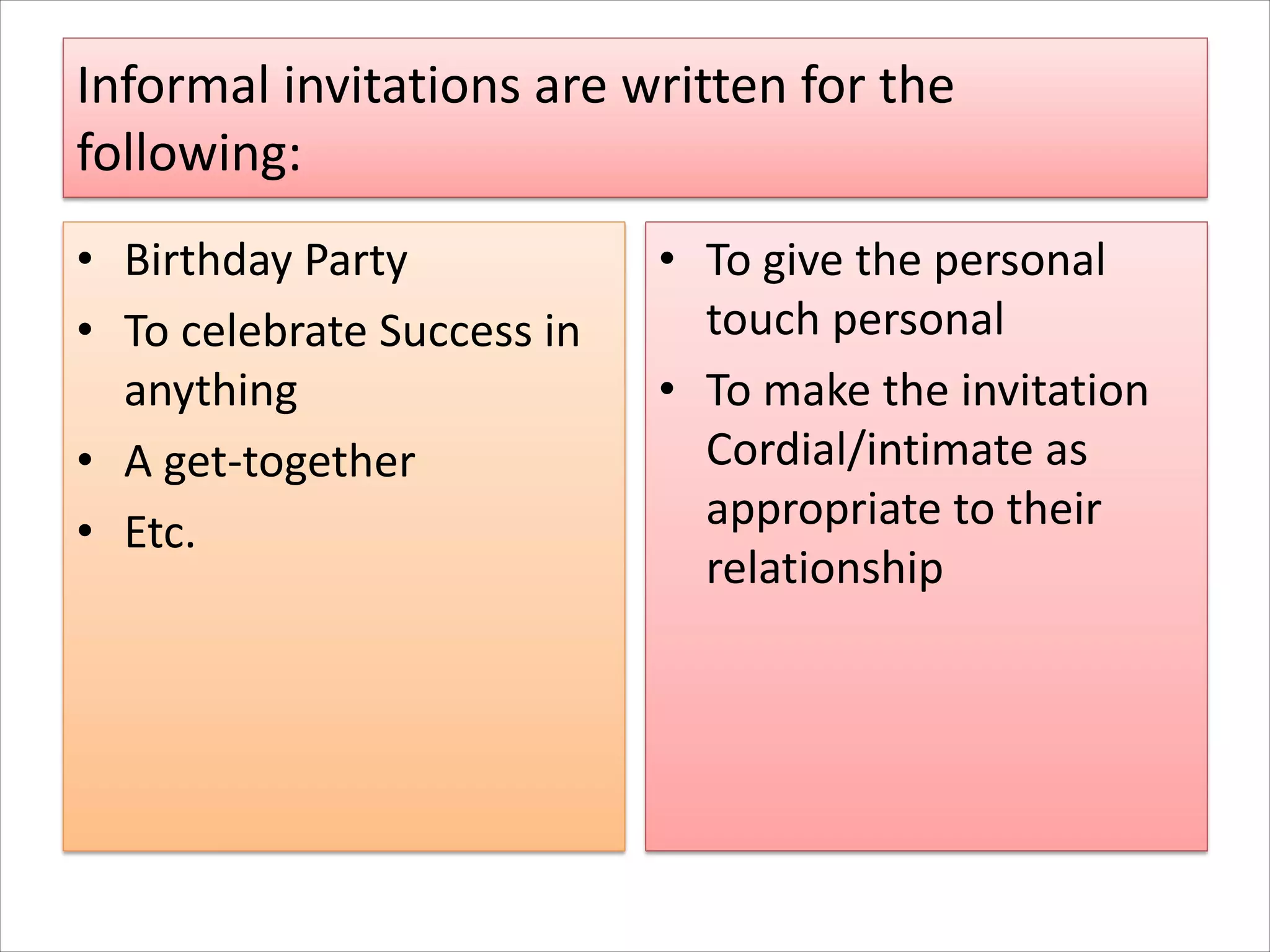 Informal invitations are written for the following:

• Birthday Party
• To celebrate Success in anything
• A get-together
• Etc.

• To give the personal touch personal
• To make the invitation Cordial/intimate as appropriate to their relationship